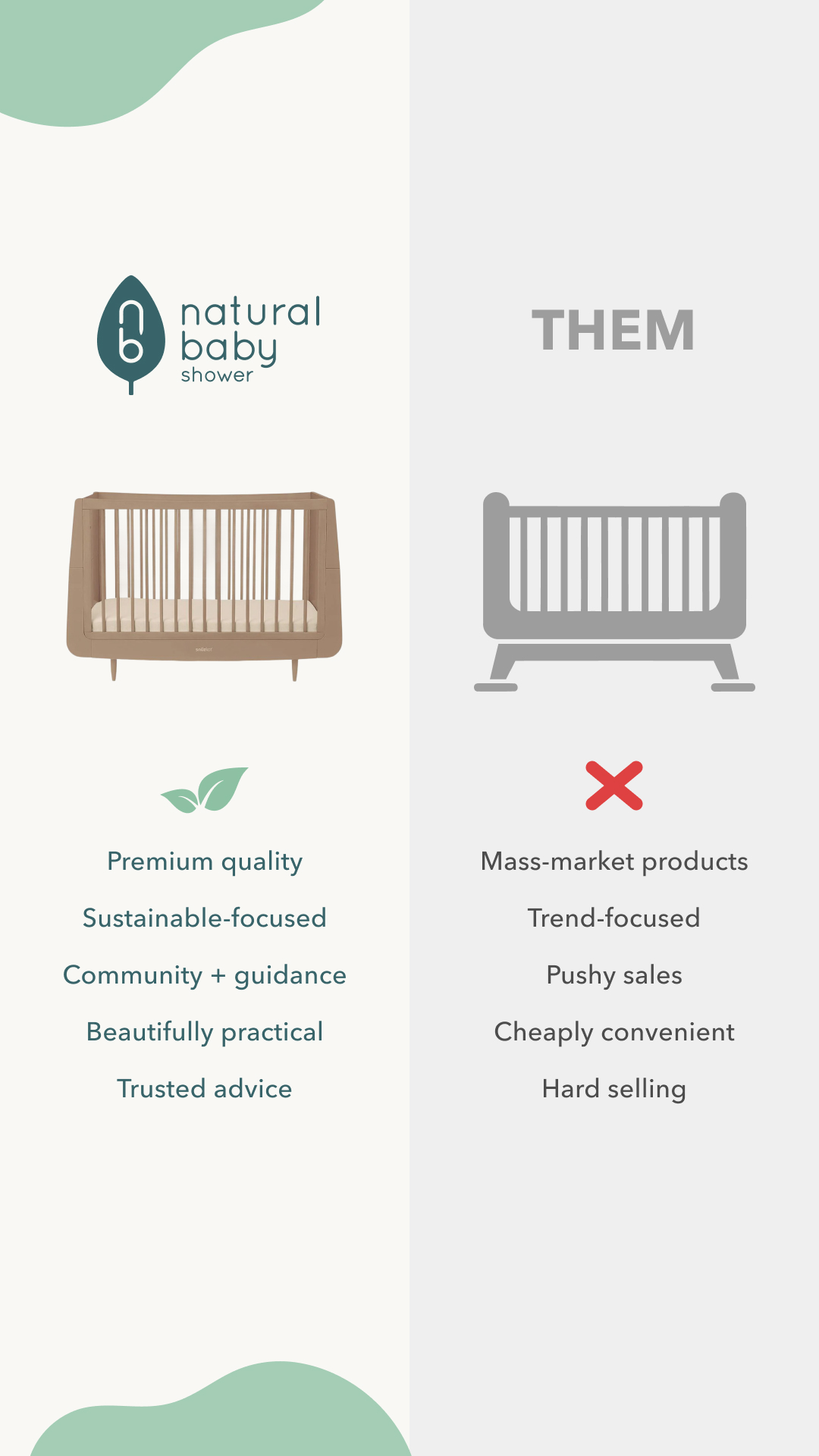 natural baby shower

Premium quality

Sustainable-focused

Community + guidance

Beautifully practical

Trusted advice

THEM

Mass-market products

Trend-focused

Pushy sales

Cheaply convenient

Hard selling